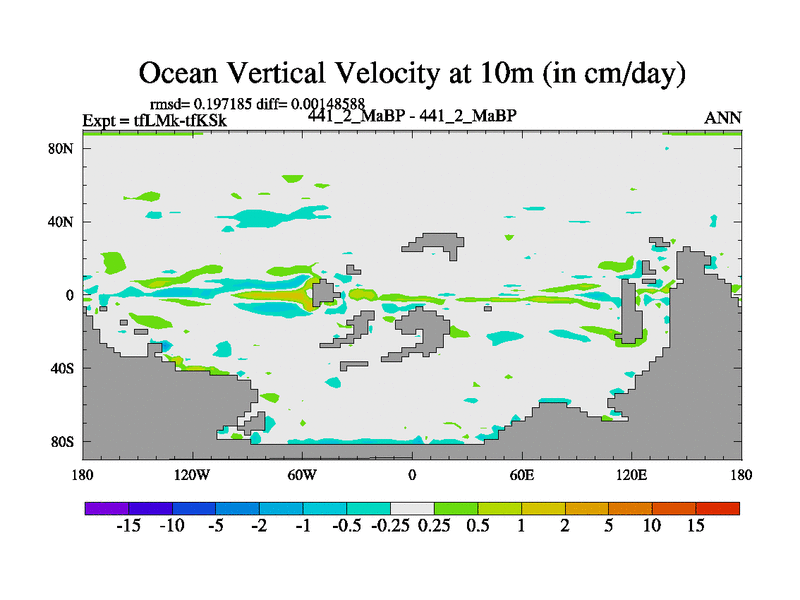 Ocean Vertical Velocity at 10m (in cm/day)

rmsd= 0.197185 diff= 0.00148588
Expt = tfLMk-tfKSk 441_2_MaBP - 441_2_MaBP ANN

80N
40N
0
40S
80S

180 120W 60W 0 60E 120E 180

-15 -10 -5 -2 -1 -0.5 -0.25 0.25 0.5 1 2 5 10 15